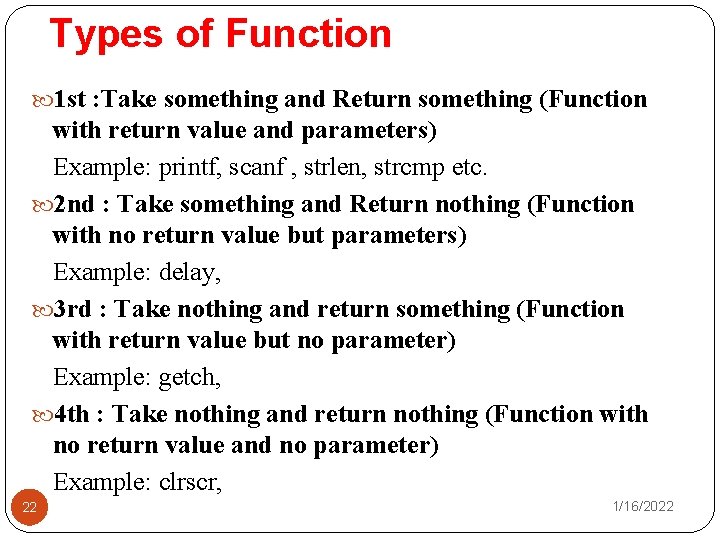 Types of Function

1st :Take something and Return something (Function with return value and parameters)

Example: printf, scanf , strlen, strcmp etc.

2nd : Take something and Return nothing (Function with no return value but parameters)

Example: delay,

3rd : Take nothing and return something (Function with return value but no parameter)

Example: getch,

4th : Take nothing and return nothing (Function with no return value and no parameter)

Example: clrscr,

22

1/16/2022